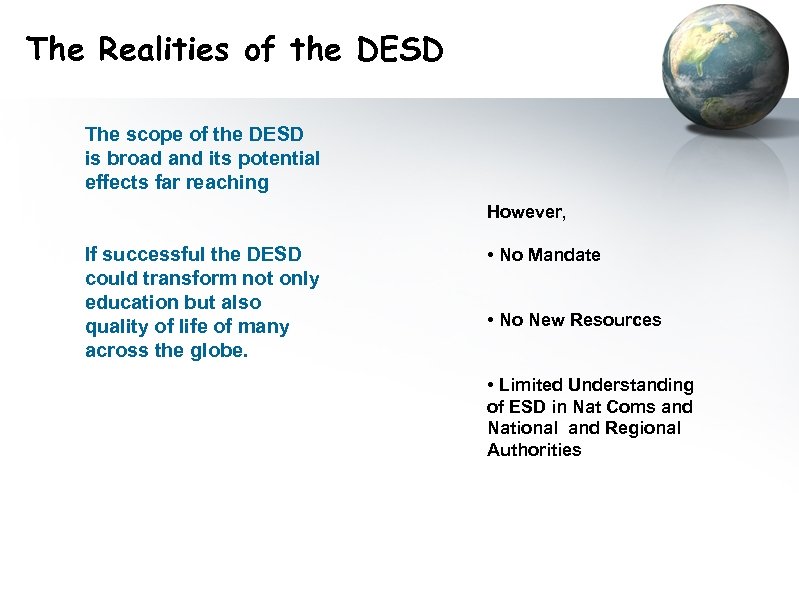 The Realities of the DESD

The scope of the DESD is broad and its potential effects far reaching

If successful the DESD could transform not only education but also quality of life of many across the globe.

However,

• No Mandate

• No New Resources

• Limited Understanding of ESD in Nat Coms and National and Regional Authorities